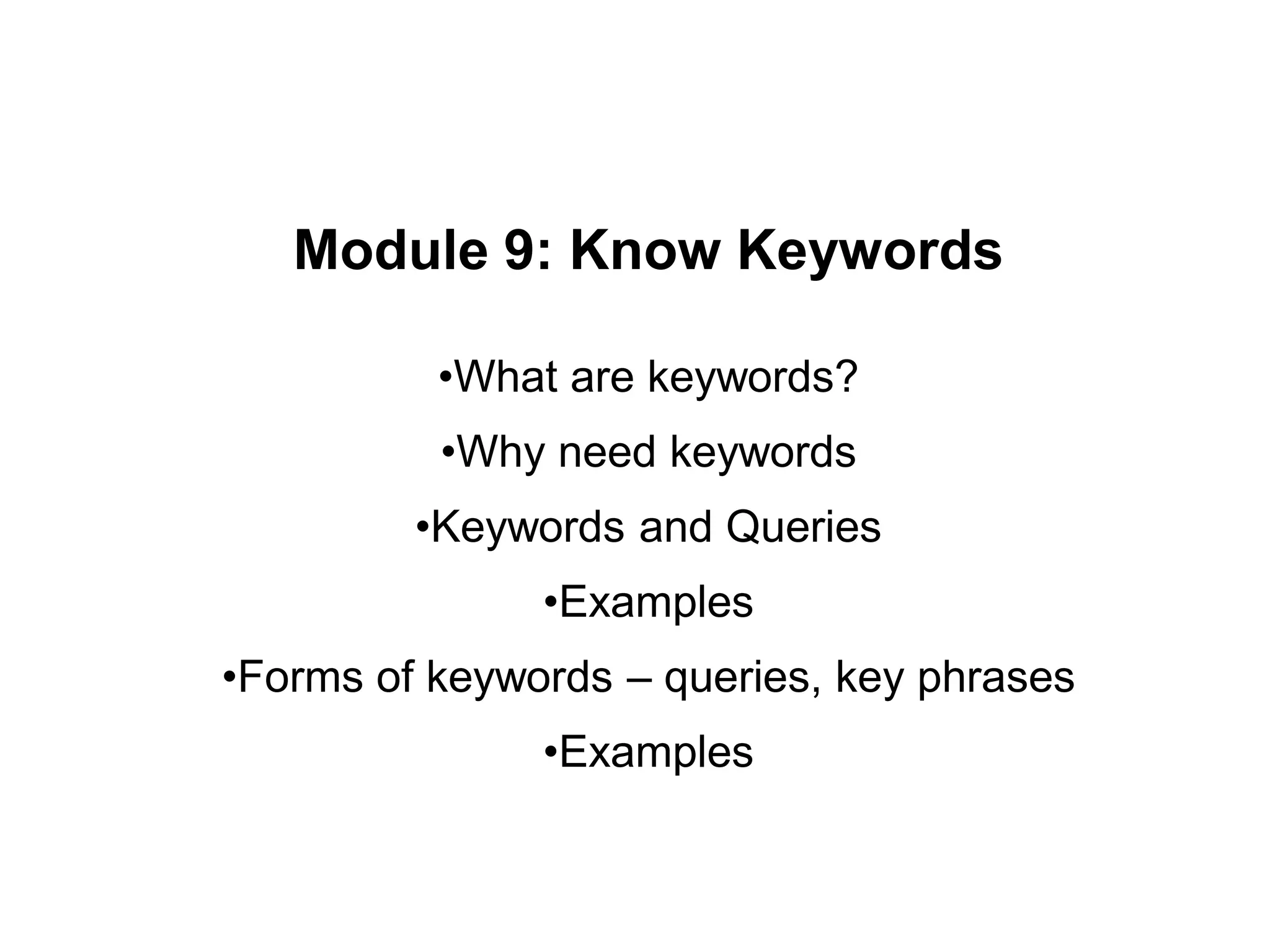 Module 9: Know Keywords

•What are keywords?

•Why need keywords

•Keywords and Queries

•Examples

•Forms of keywords – queries, key phrases

•Examples